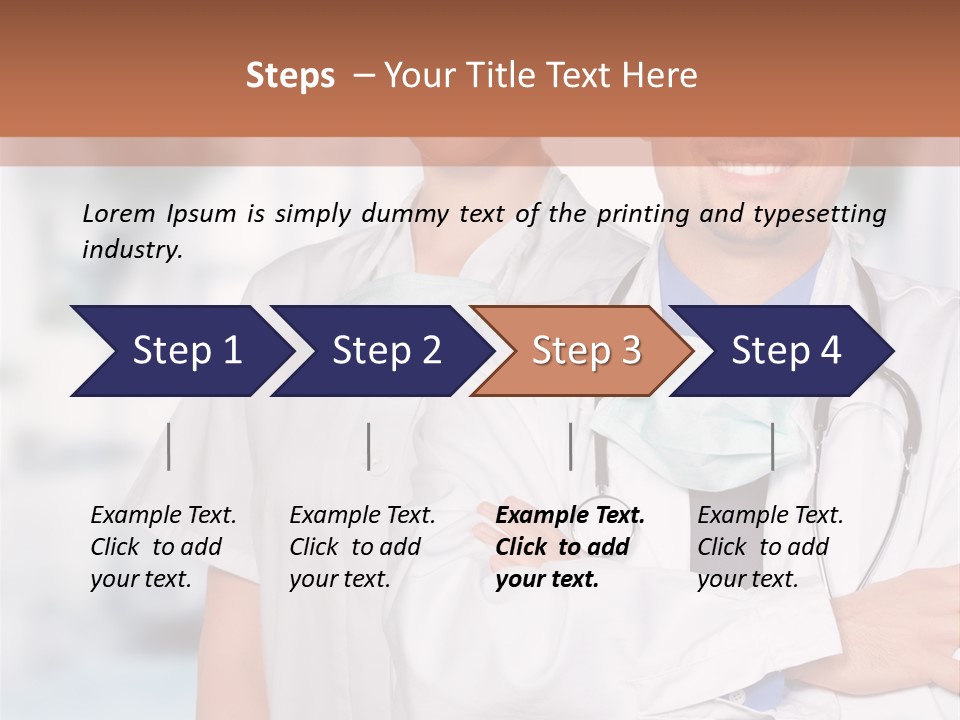 Steps – Your Title Text Here

Lorem Ipsum is simply dummy text of the printing and typesetting industry.

Step 1

Step 2

Step 3

Step 4

Example Text. Click to add your text.

Example Text. Click to add your text.

Example Text. Click to add your text.

Example Text. Click to add your text.